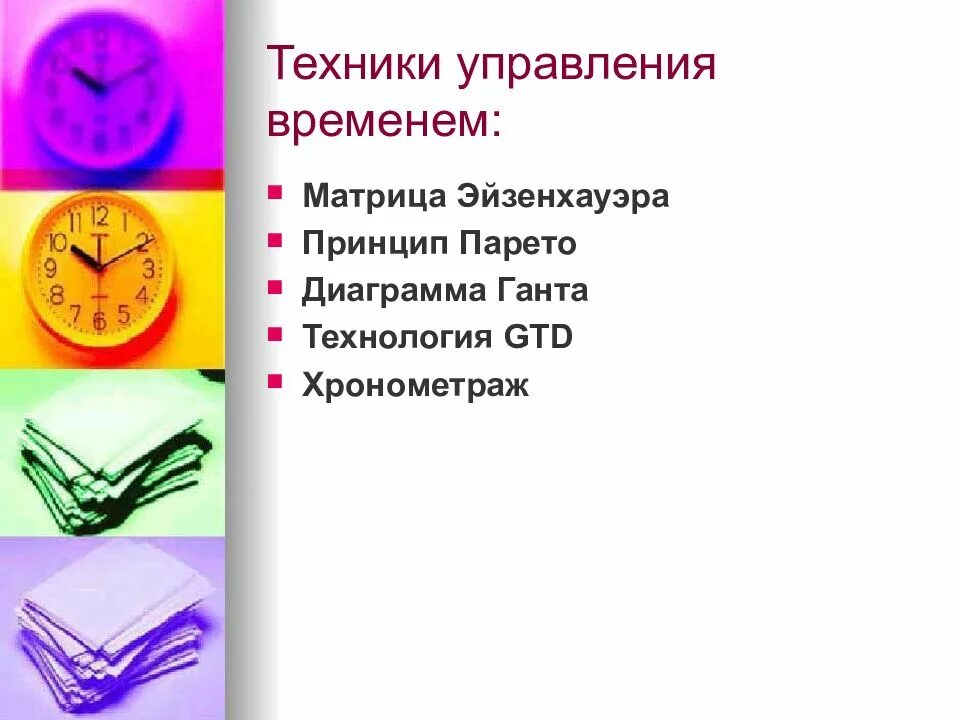 Техники управления временем:

- Матрица Эйзенхауэра
- Принцип Парето
- Диаграмма Ганта
- Технология GTD
- Хронометраж